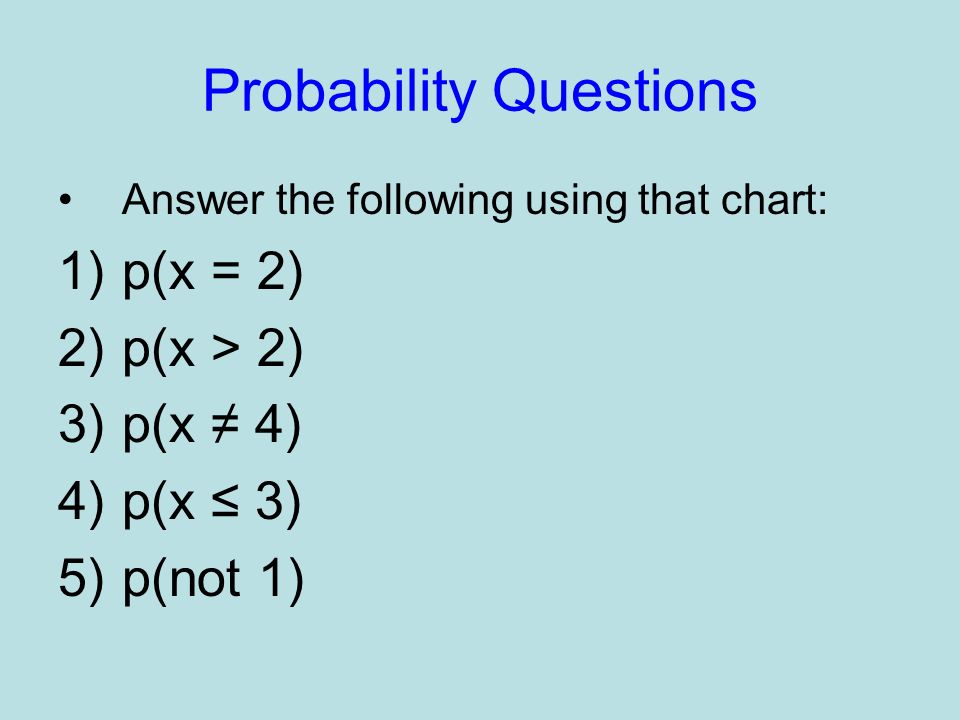 Probability Questions

• Answer the following using that chart:

1) $p(x = 2)$

2) $p(x > 2)$

3) $p(x \neq 4)$

4) $p(x \leq 3)$

5) p(not 1)